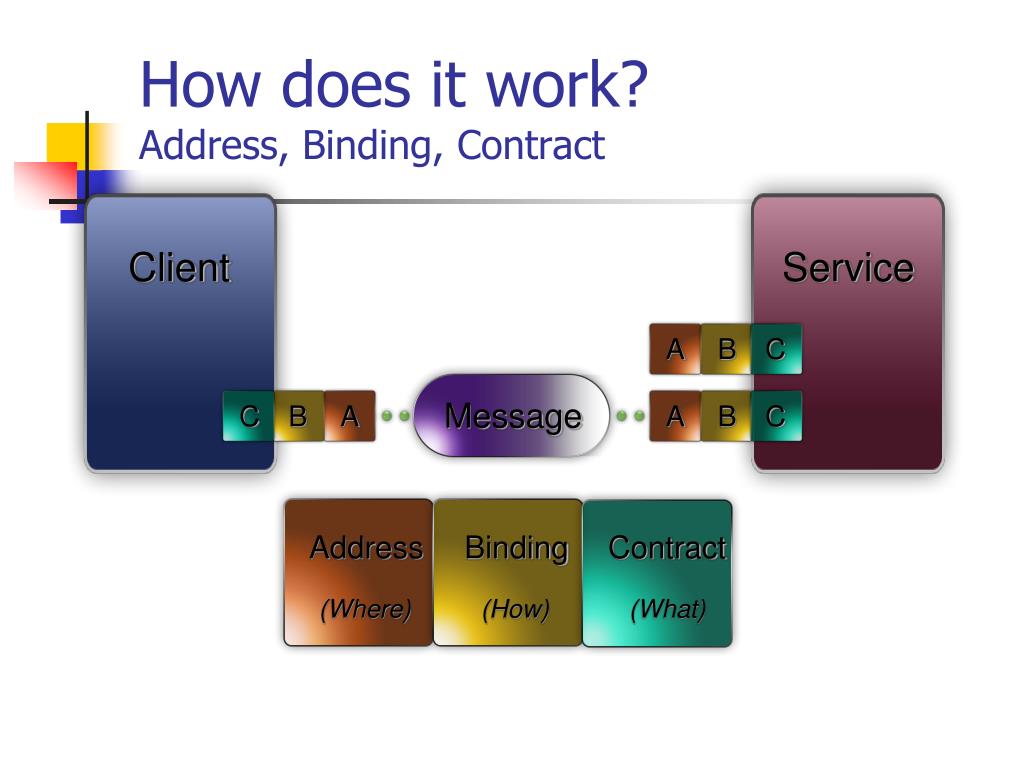 How does it work?
Address, Binding, Contract

Client

Service

A B C

C B A

Message

A B C

Address
(Where)

Binding
(How)

Contract
(What)